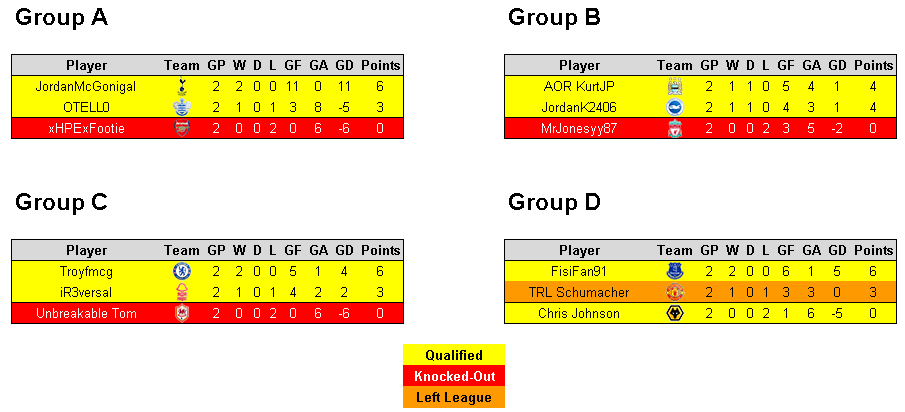 Group A

| Player | Team | GP | W | D | L | GF | GA | GD | Points |
|---|---|---|---|---|---|---|---|---|---|
| JordanMcGonigal | | 2 | 2 | 0 | 0 | 11 | 0 | 11 | 6 |
| OTELL0 | | 2 | 1 | 0 | 1 | 3 | 8 | -5 | 3 |
| xHPExFootie | | 2 | 0 | 0 | 2 | 0 | 6 | -6 | 0 |

Group B

| Player | Team | GP | W | D | L | GF | GA | GD | Points |
|---|---|---|---|---|---|---|---|---|---|
| AOR KurtJP | | 2 | 1 | 1 | 0 | 5 | 4 | 1 | 4 |
| JordanK2406 | | 2 | 1 | 1 | 0 | 4 | 3 | 1 | 4 |
| MrJonesyy87 | | 2 | 0 | 0 | 2 | 3 | 5 | -2 | 0 |

Group C

| Player | Team | GP | W | D | L | GF | GA | GD | Points |
|---|---|---|---|---|---|---|---|---|---|
| Troyfmcg | | 2 | 2 | 0 | 0 | 5 | 1 | 4 | 6 |
| iR3versal | | 2 | 1 | 0 | 1 | 4 | 2 | 2 | 3 |
| Unbreakable Tom | | 2 | 0 | 0 | 2 | 0 | 6 | -6 | 0 |

Group D

| Player | Team | GP | W | D | L | GF | GA | GD | Points |
|---|---|---|---|---|---|---|---|---|---|
| FisiFan91 | | 2 | 2 | 0 | 0 | 6 | 1 | 5 | 6 |
| TRL Schumacher | | 2 | 1 | 0 | 1 | 3 | 3 | 0 | 3 |
| Chris Johnson | | 2 | 0 | 0 | 2 | 1 | 6 | -5 | 0 |

Qualified
Knocked-Out
Left League